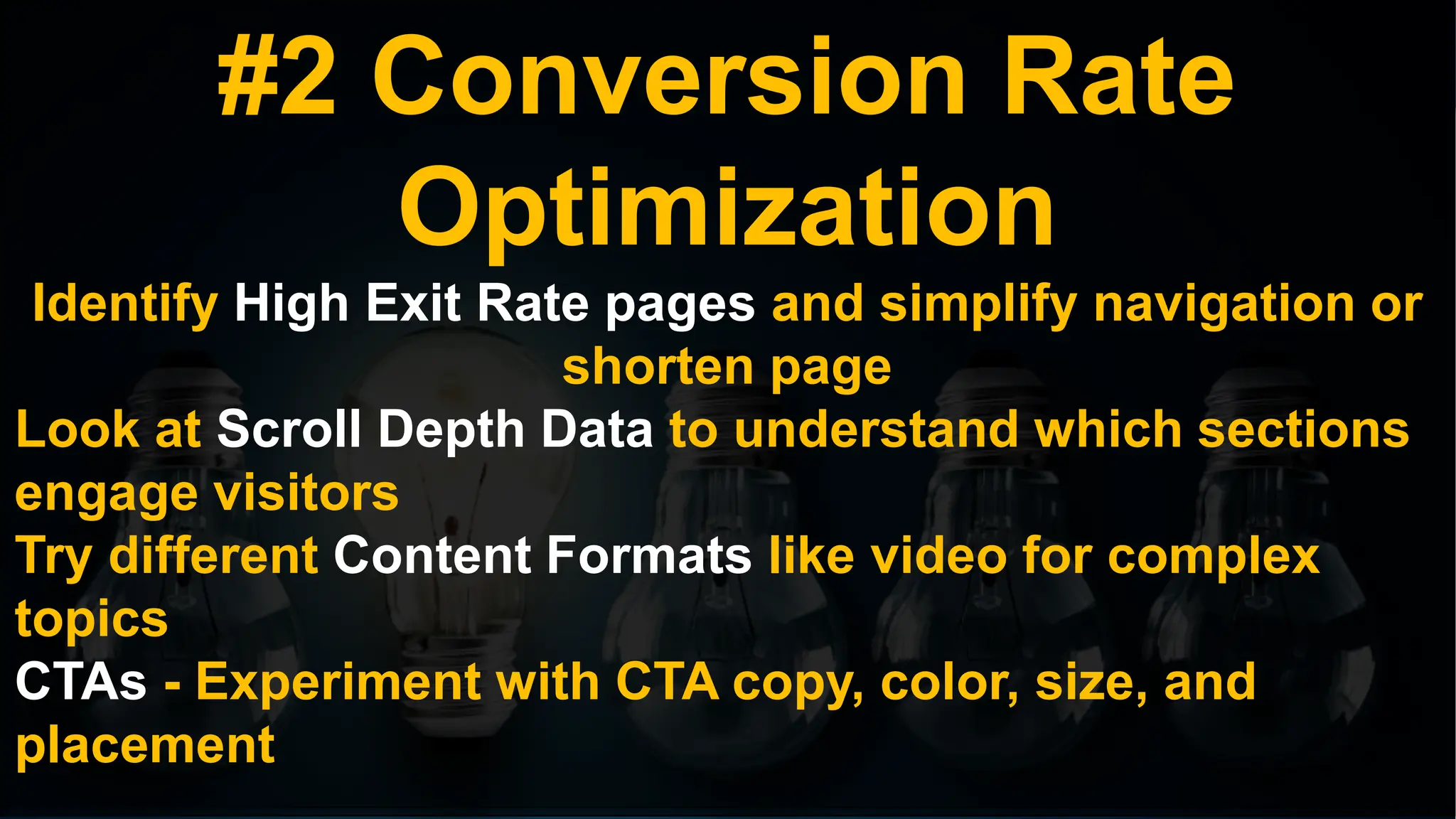 #2 Conversion Rate Optimization

Identify High Exit Rate pages and simplify navigation or shorten page

Look at Scroll Depth Data to understand which sections engage visitors

Try different Content Formats like video for complex topics

CTAs - Experiment with CTA copy, color, size, and placement